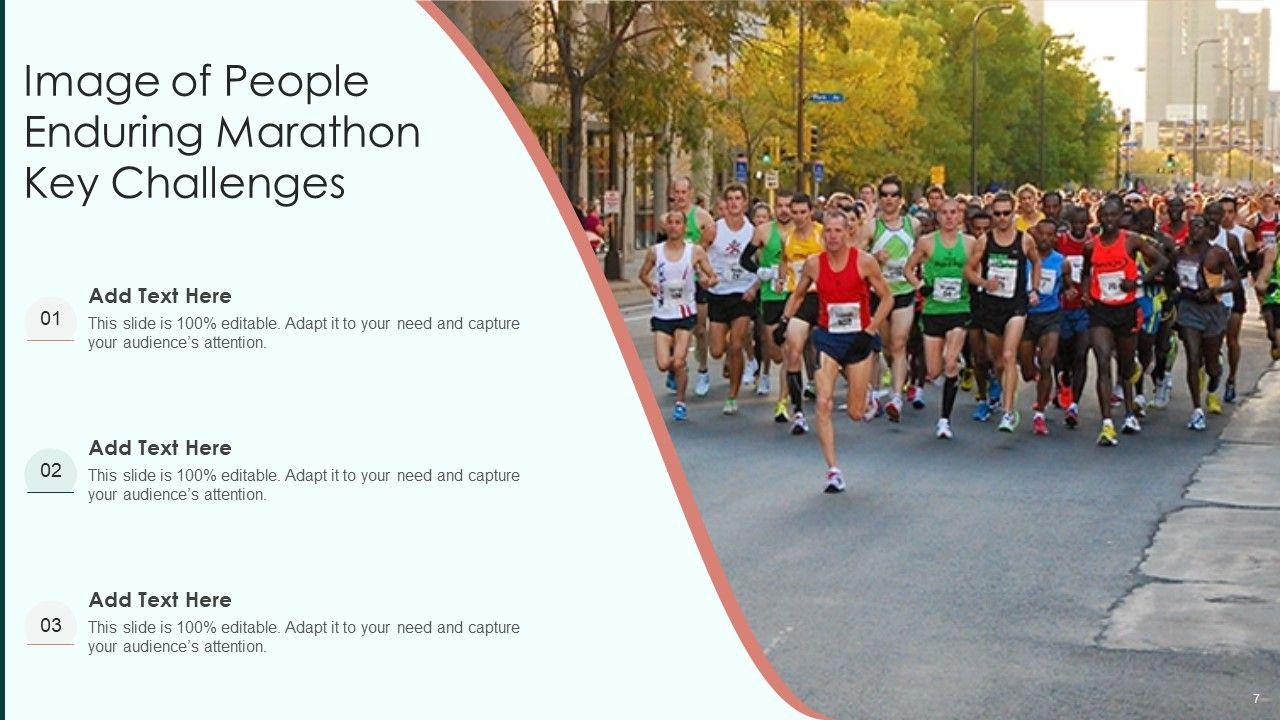 Image of People Enduring Marathon Key Challenges

01
Add Text Here
This slide is 100% editable. Adapt it to your need and capture your audience's attention.

02
Add Text Here
This slide is 100% editable. Adapt it to your need and capture your audience's attention.

03
Add Text Here
This slide is 100% editable. Adapt it to your need and capture your audience's attention.

7